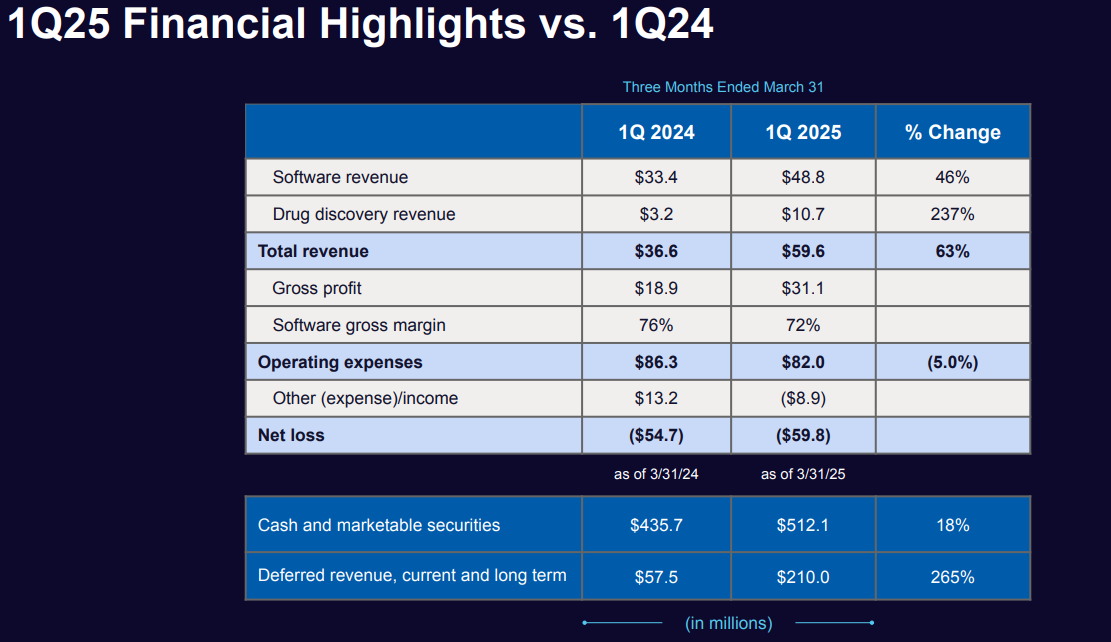 1Q25 Financial Highlights vs. 1Q24

Three Months Ended March 31

| | 1Q 2024 | 1Q 2025 | % Change |
|---|---|---|---|
| Software revenue | \$33.4 | \$48.8 | 46% |
| Drug discovery revenue | \$3.2 | \$10.7 | 237% |
| Total revenue | \$36.6 | \$59.6 | 63% |
| Gross profit | \$18.9 | \$31.1 | |
| Software gross margin | 76% | 72% | |
| Operating expenses | \$86.3 | \$82.0 | (5.0%) |
| Other (expense)/income | \$13.2 | (\$8.9) | |
| Net loss | (\$54.7) | (\$59.8) | |

| | as of 3/31/24 | as of 3/31/25 | |
|---|---|---|---|
| Cash and marketable securities | \$435.7 | \$512.1 | 18% |
| Deferred revenue, current and long term | \$57.5 | \$210.0 | 265% |

(in millions)